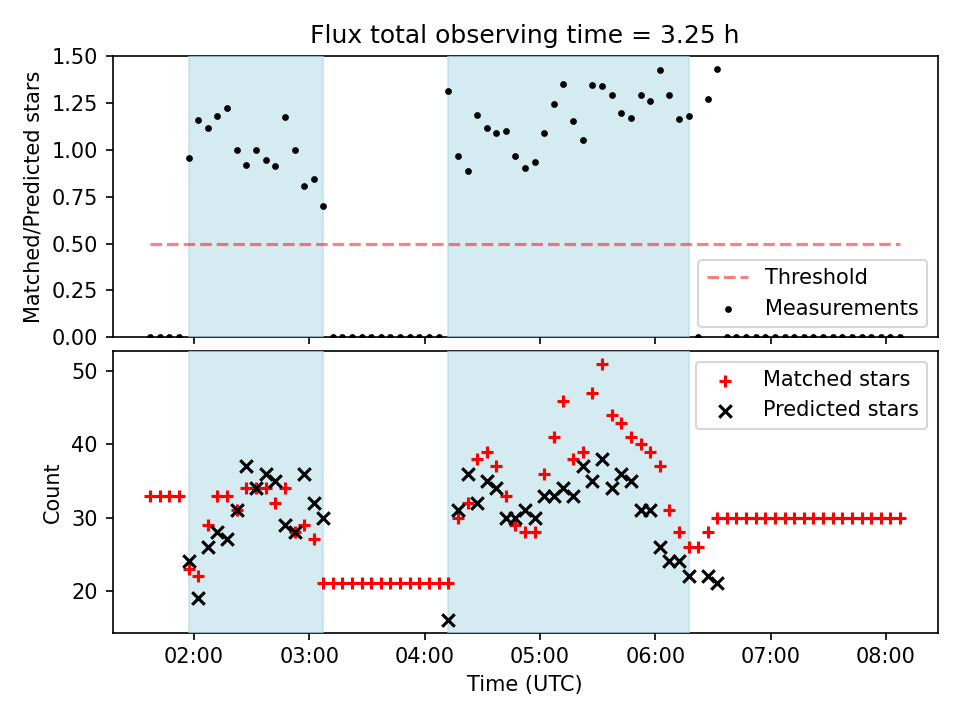 Flux total observing time = 3.25 h

Matched/Predicted stars

1.50
1.25
1.00
0.75
0.50
0.25
0.00

Threshold
Measurements

Count

50
40
30
20

Matched stars
Predicted stars

02:00 03:00 04:00 05:00 06:00 07:00 08:00

Time (UTC)